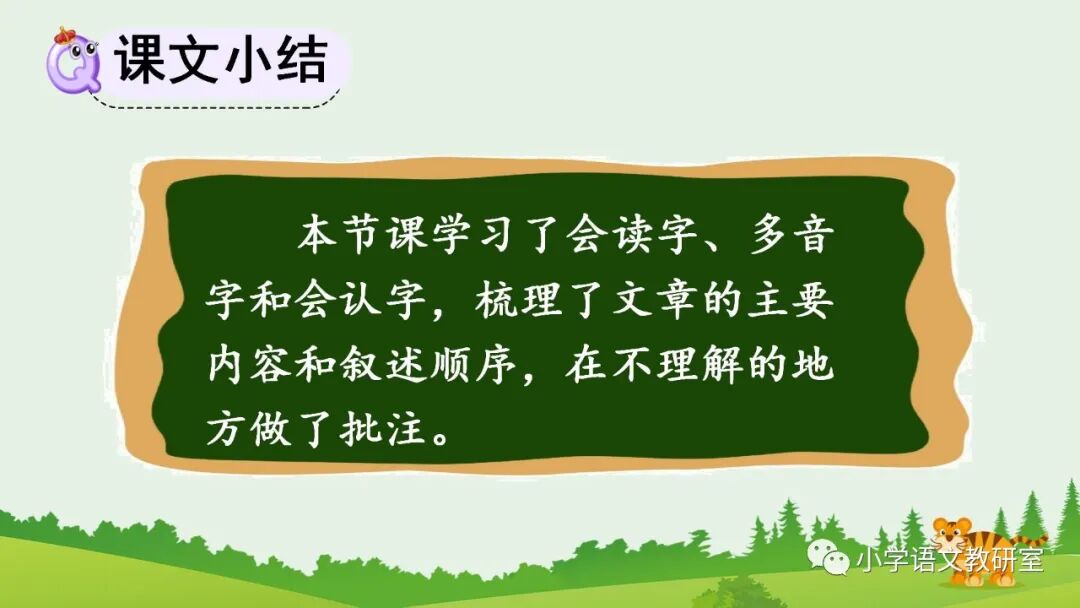 课文小结

本节课学习了会读字、多音字和会认字，梳理了文章的主要内容和叙述顺序，在不理解的地方做了批注。

小学语文教研室